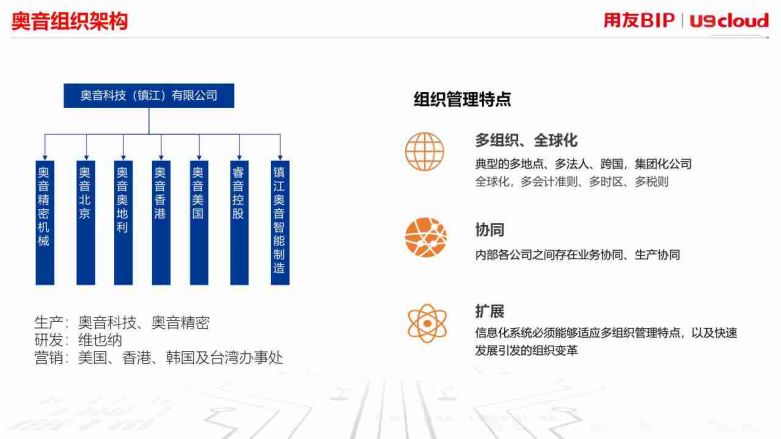 奥音组织架构

用友BIP | U9cloud

奥音科技（镇江）有限公司

奥音精密机械

奥音北京

奥音奥地利

奥音香港

奥音美国

睿音控股

镇江奥音智能制造

生产：奥音科技、奥音精密
研发：维也纳
营销：美国、香港、韩国及台湾办事处

组织管理特点

多组织、全球化
典型的多地点、多法人、跨国，集团化公司
全球化，多会计准则、多时区、多税则

协同
内部各公司之间存在业务协同、生产协同

扩展
信息化系统必须能够适应多组织管理特点，以及快速发展引发的组织变革